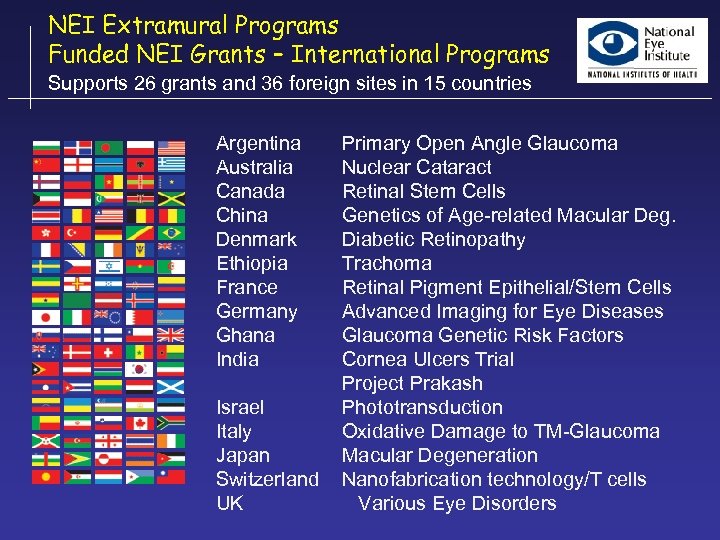 NEI Extramural Programs
Funded NEI Grants – International Programs
Supports 26 grants and 36 foreign sites in 15 countries

National Eye Institute
NATIONAL INSTITUTES OF HEALTH

| | |
|---|---|
| Argentina | Primary Open Angle Glaucoma |
| Australia | Nuclear Cataract |
| Canada | Retinal Stem Cells |
| China | Genetics of Age-related Macular Deg. |
| Denmark | Diabetic Retinopathy |
| Ethiopia | Trachoma |
| France | Retinal Pigment Epithelial/Stem Cells |
| Germany | Advanced Imaging for Eye Diseases |
| Ghana | Glaucoma Genetic Risk Factors |
| India | Cornea Ulcers Trial |
| | Project Prakash |
| Israel | Phototransduction |
| Italy | Oxidative Damage to TM-Glaucoma |
| Japan | Macular Degeneration |
| Switzerland | Nanofabrication technology/T cells |
| UK | Various Eye Disorders |